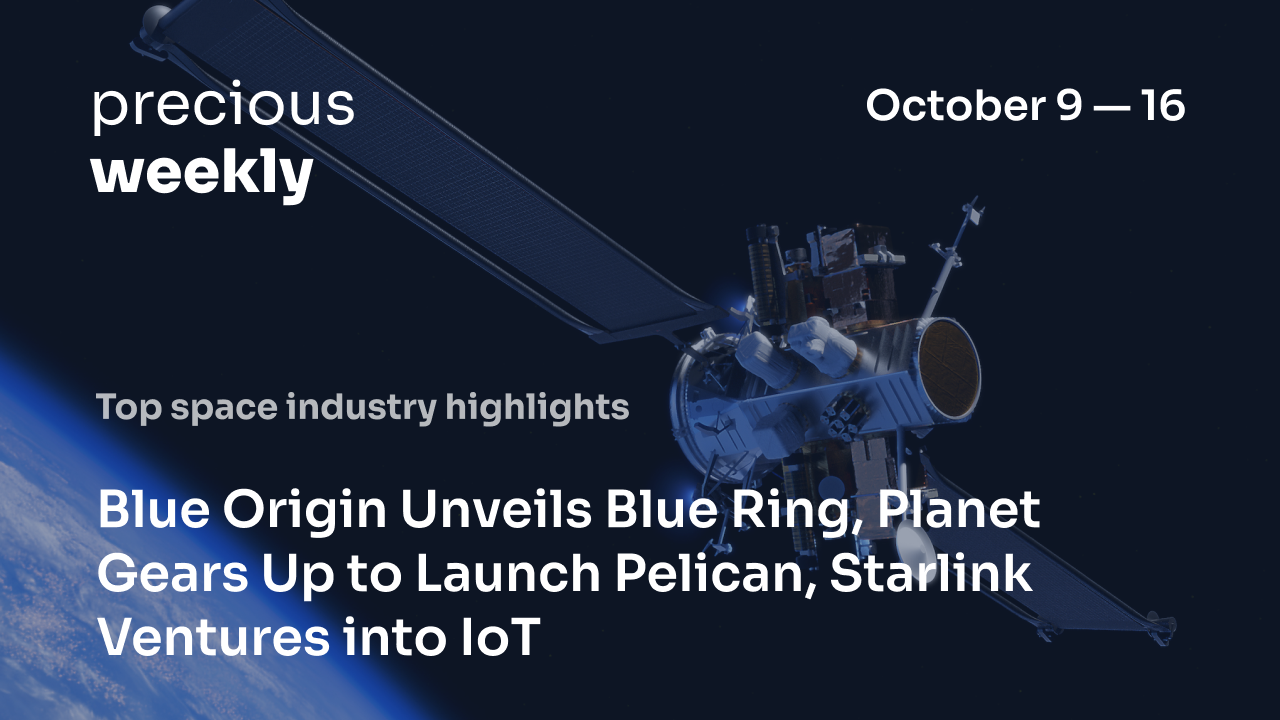 precious
weekly

October 9 — 16

Top space industry highlights

Blue Origin Unveils Blue Ring, Planet Gears Up to Launch Pelican, Starlink Ventures into IoT